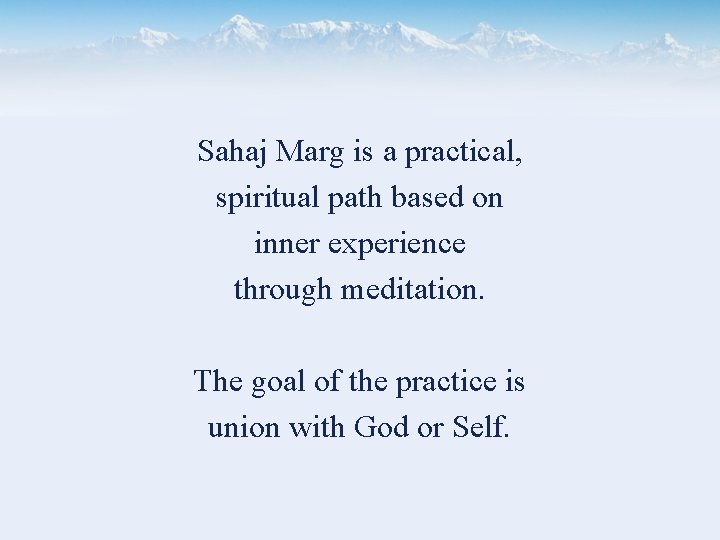 Sahaj Marg is a practical, spiritual path based on inner experience through meditation.

The goal of the practice is union with God or Self.